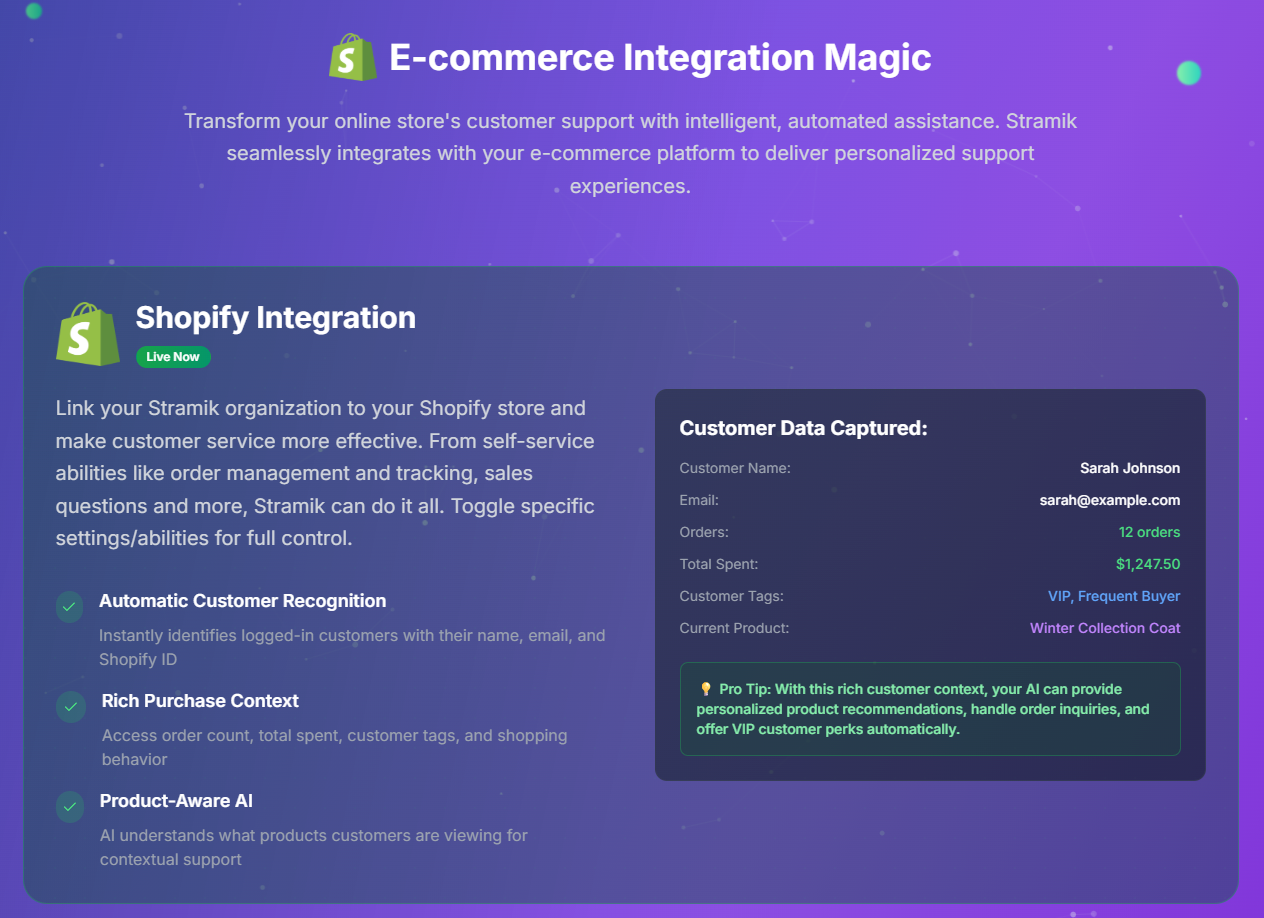 E-commerce Integration Magic

Transform your online store's customer support with intelligent, automated assistance. Stramik seamlessly integrates with your e-commerce platform to deliver personalized support experiences.

Shopify Integration

Live Now

Link your Stramik organization to your Shopify store and make customer service more effective. From self-service abilities like order management and tracking, sales questions and more, Stramik can do it all. Toggle specific settings/abilities for full control.

Automatic Customer Recognition

Instantly identifies logged-in customers with their name, email, and Shopify ID

Rich Purchase Context

Access order count, total spent, customer tags, and shopping behavior

Product-Aware AI

AI understands what products customers are viewing for contextual support

Customer Data Captured:

| | |
|---|---|
| Customer Name: | Sarah Johnson |
| Email: | sarah@example.com |
| Orders: | 12 orders |
| Total Spent: | $1,247.50 |
| Customer Tags: | VIP, Frequent Buyer |
| Current Product: | Winter Collection Coat |

💡 Pro Tip: With this rich customer context, your AI can provide personalized product recommendations, handle order inquiries, and offer VIP customer perks automatically.